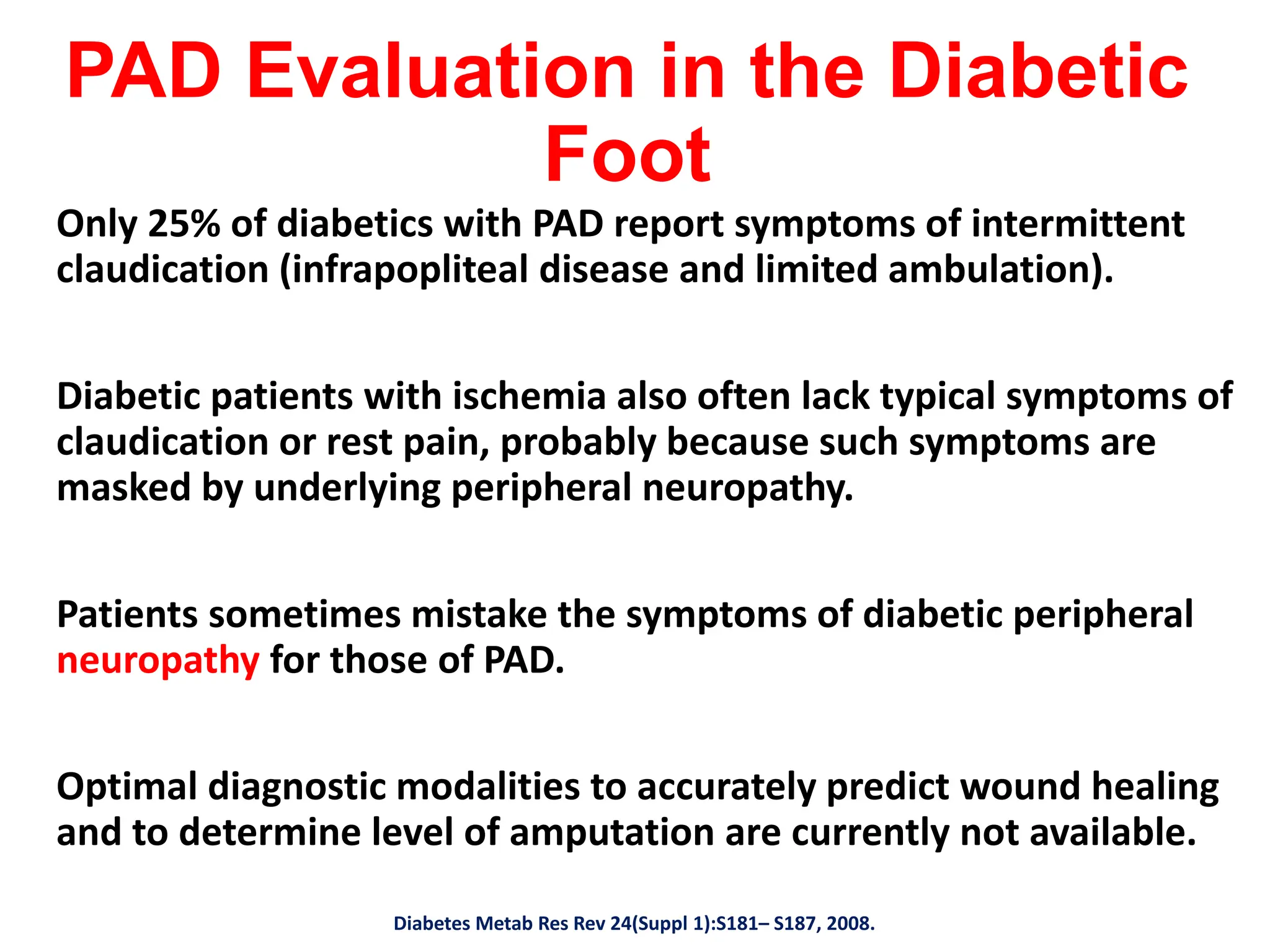 PAD Evaluation in the Diabetic Foot

Only 25% of diabetics with PAD report symptoms of intermittent claudication (infrapopliteal disease and limited ambulation).

Diabetic patients with ischemia also often lack typical symptoms of claudication or rest pain, probably because such symptoms are masked by underlying peripheral neuropathy.

Patients sometimes mistake the symptoms of diabetic peripheral neuropathy for those of PAD.

Optimal diagnostic modalities to accurately predict wound healing and to determine level of amputation are currently not available.

Diabetes Metab Res Rev 24(Suppl 1):S181– S187, 2008.